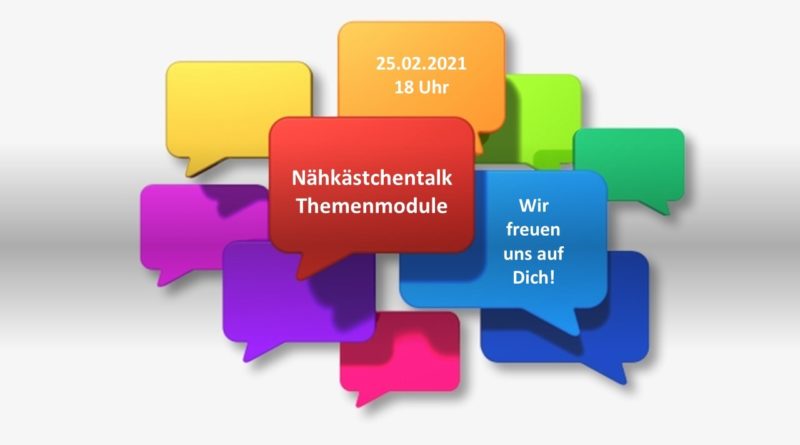 25.02.2021
18 Uhr

Nähkästchentalk
Themenmodule

Wir freuen uns auf Dich!